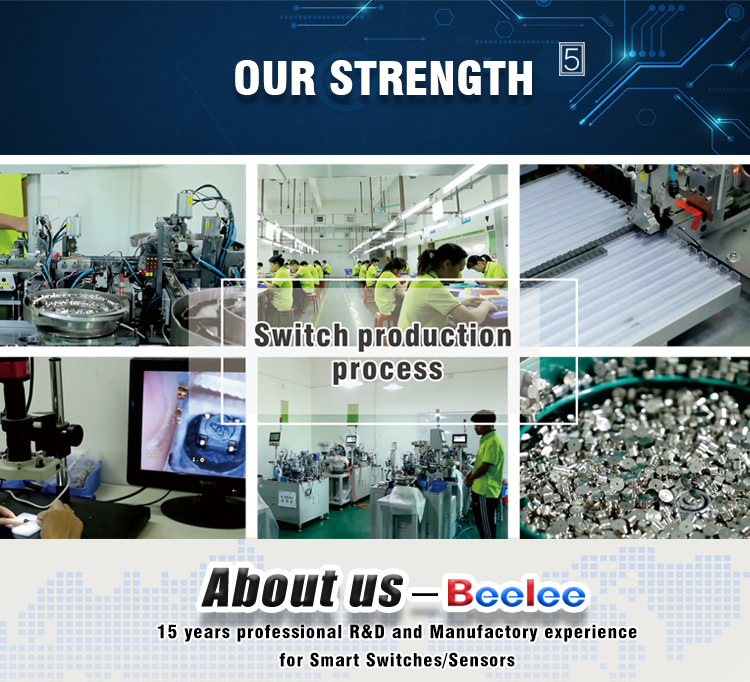 OUR STRENGTH 5

Switch production process

About us — Beelee

15 years professional R&D and Manufactory experience for Smart Switches/Sensors